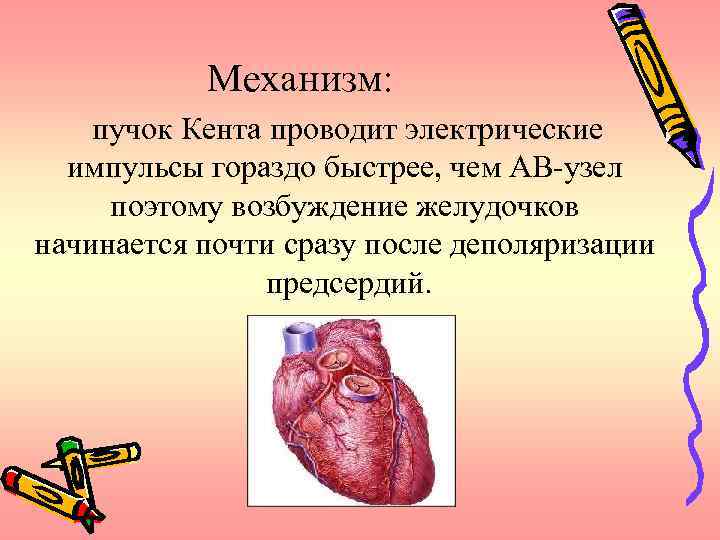 Механизм:

пучок Кента проводит электрические импульсы гораздо быстрее, чем АВ-узел поэтому возбуждение желудочков начинается почти сразу после деполяризации предсердий.